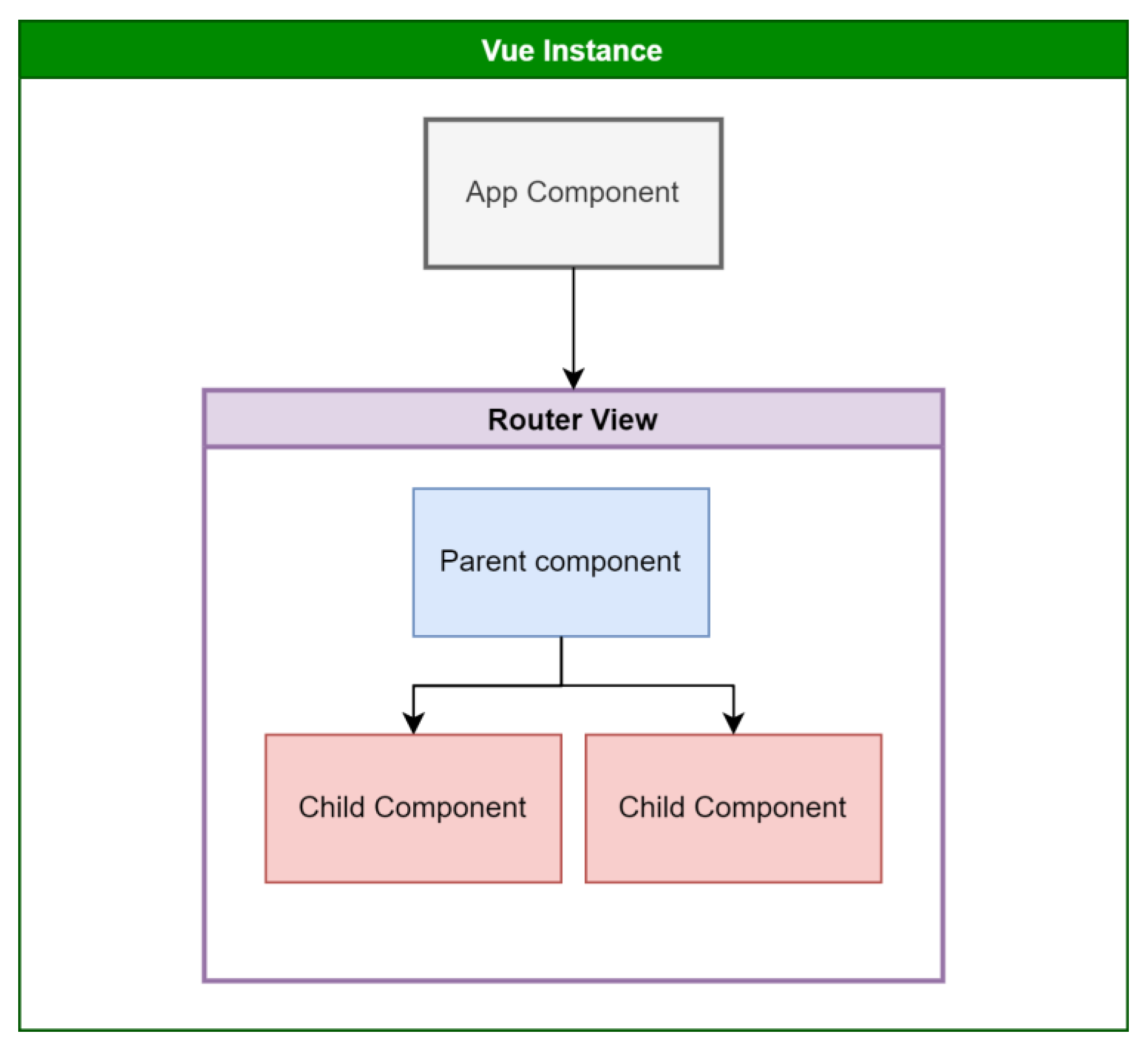 Vue Instance

App Component

Router View

Parent component

Child Component

Child Component